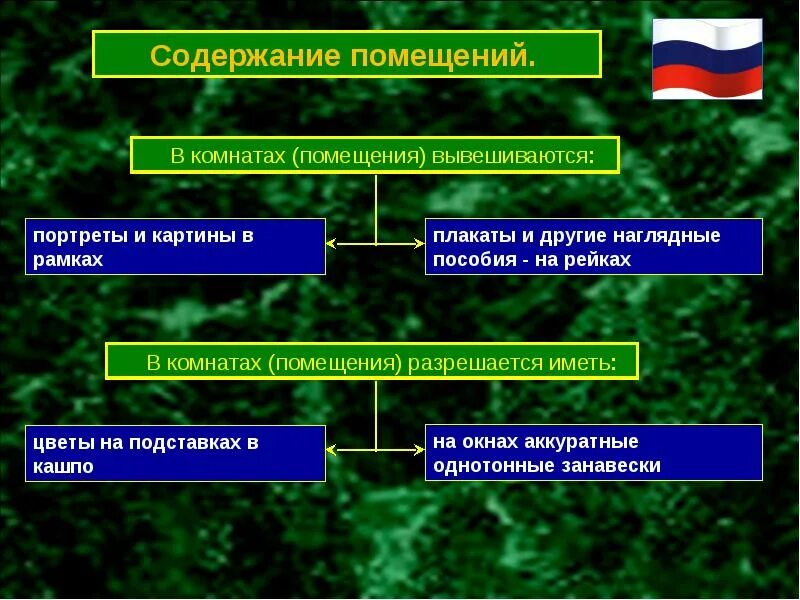 Содержание помещений.

В комнатах (помещения) вывешиваются:

портреты и картины в рамках

плакаты и другие наглядные пособия - на рейках

В комнатах (помещения) разрешается иметь:

цветы на подставках в кашпо

на окнах аккуратные однотонные занавески